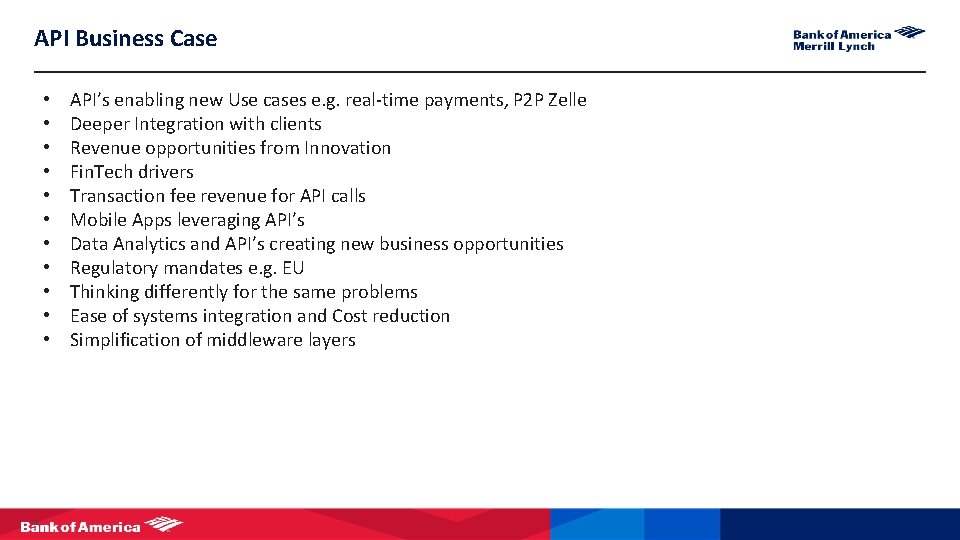 API Business Case

Bank of America
Merrill Lynch

• API's enabling new Use cases e.g. real-time payments, P2P Zelle
• Deeper Integration with clients
• Revenue opportunities from Innovation
• FinTech drivers
• Transaction fee revenue for API calls
• Mobile Apps leveraging API's
• Data Analytics and API's creating new business opportunities
• Regulatory mandates e.g. EU
• Thinking differently for the same problems
• Ease of systems integration and Cost reduction
• Simplification of middleware layers

Bank of America